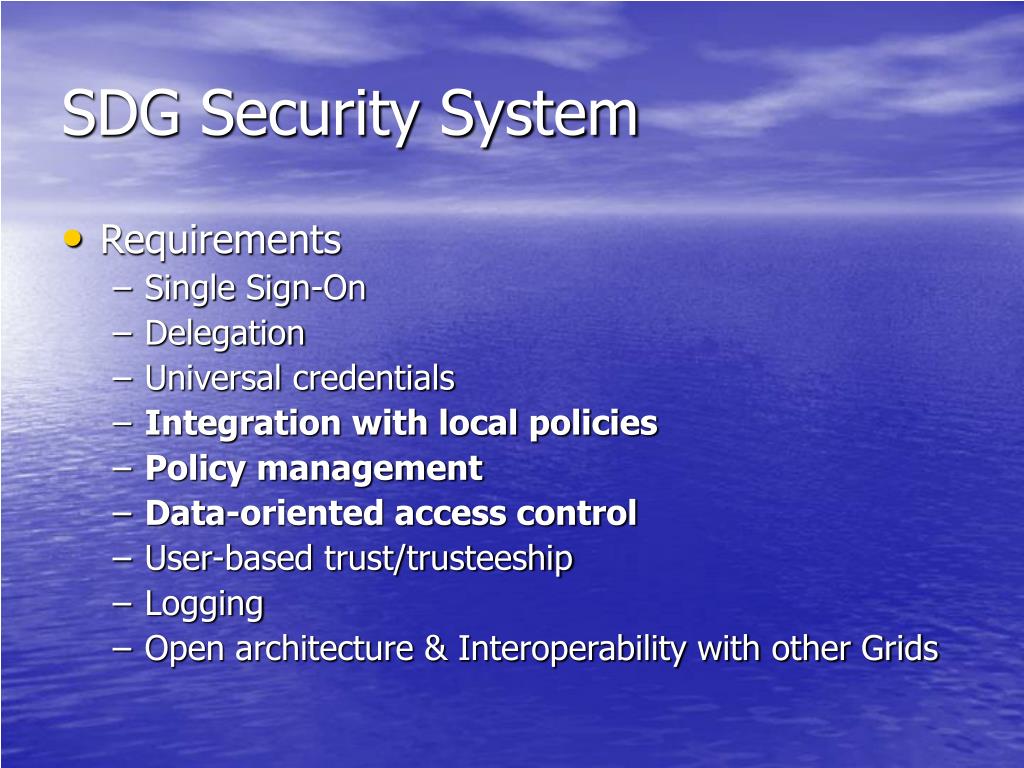 SDG Security System

• Requirements
– Single Sign-On
– Delegation
– Universal credentials
– Integration with local policies
– Policy management
– Data-oriented access control
– User-based trust/trusteeship
– Logging
– Open architecture & Interoperability with other Grids